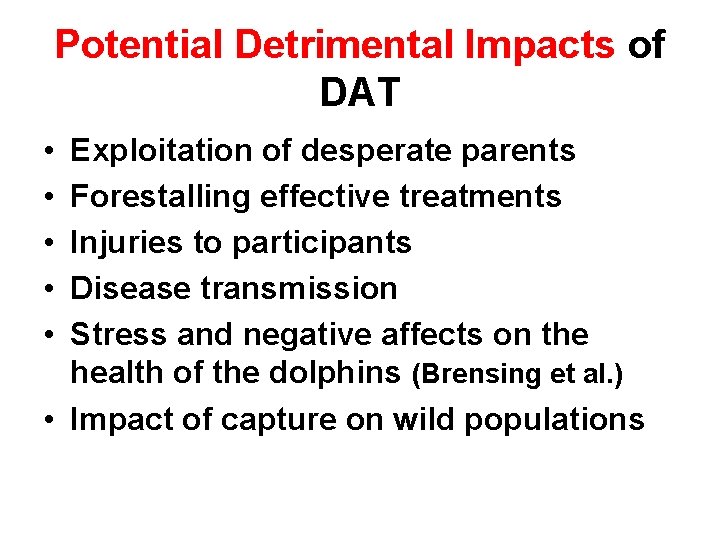 Potential Detrimental Impacts of DAT

• Exploitation of desperate parents
• Forestalling effective treatments
• Injuries to participants
• Disease transmission
• Stress and negative affects on the health of the dolphins (Brensing et al.)
• Impact of capture on wild populations